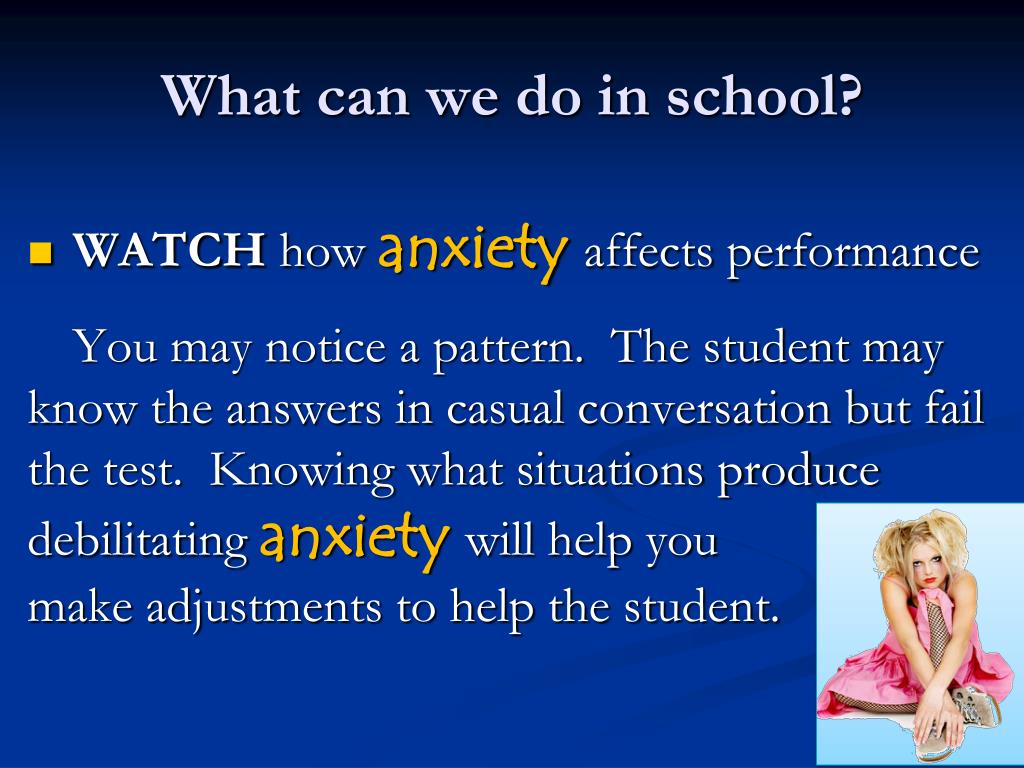 What can we do in school?

WATCH how anxiety affects performance

You may notice a pattern. The student may know the answers in casual conversation but fail the test. Knowing what situations produce debilitating anxiety will help you make adjustments to help the student.